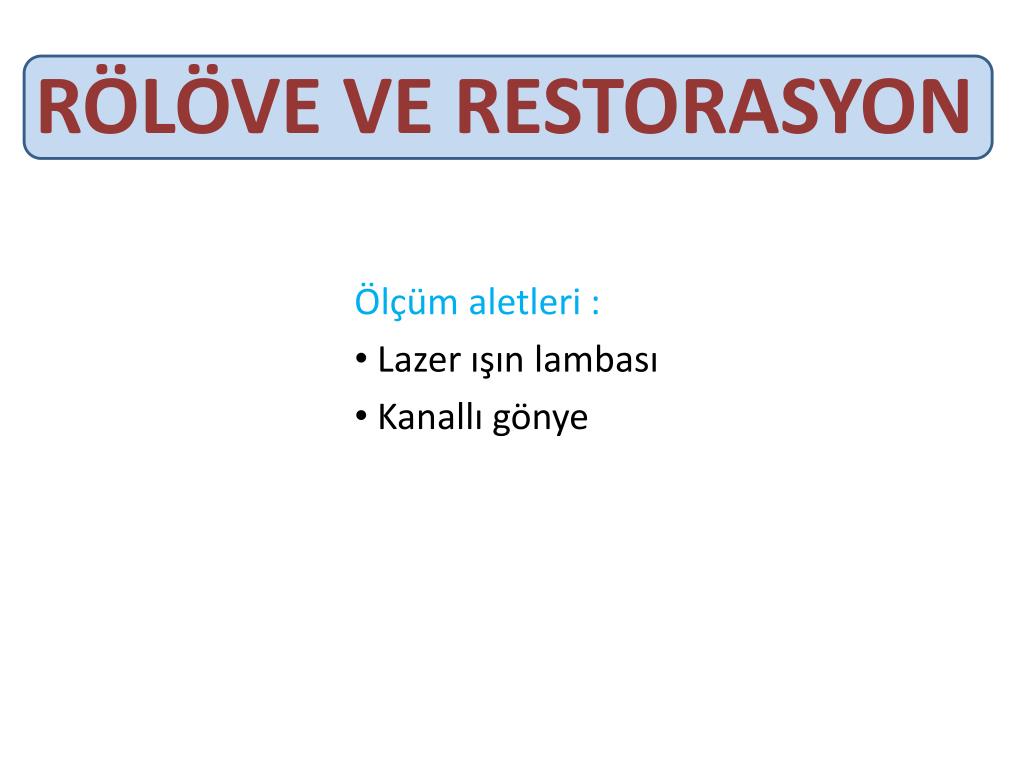 RÖLÖVE VE RESTORASYON

Ölçüm aletleri :

• Lazer ışın lambası
• Kanallı gönye